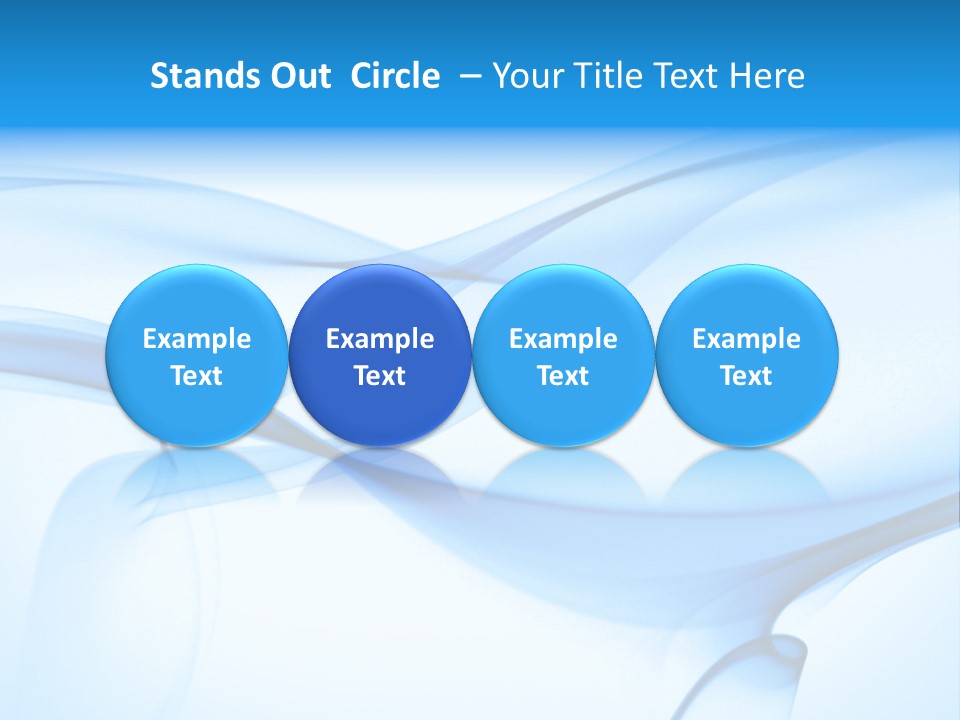 Stands Out Circle – Your Title Text Here

Example Text

Example Text

Example Text

Example Text